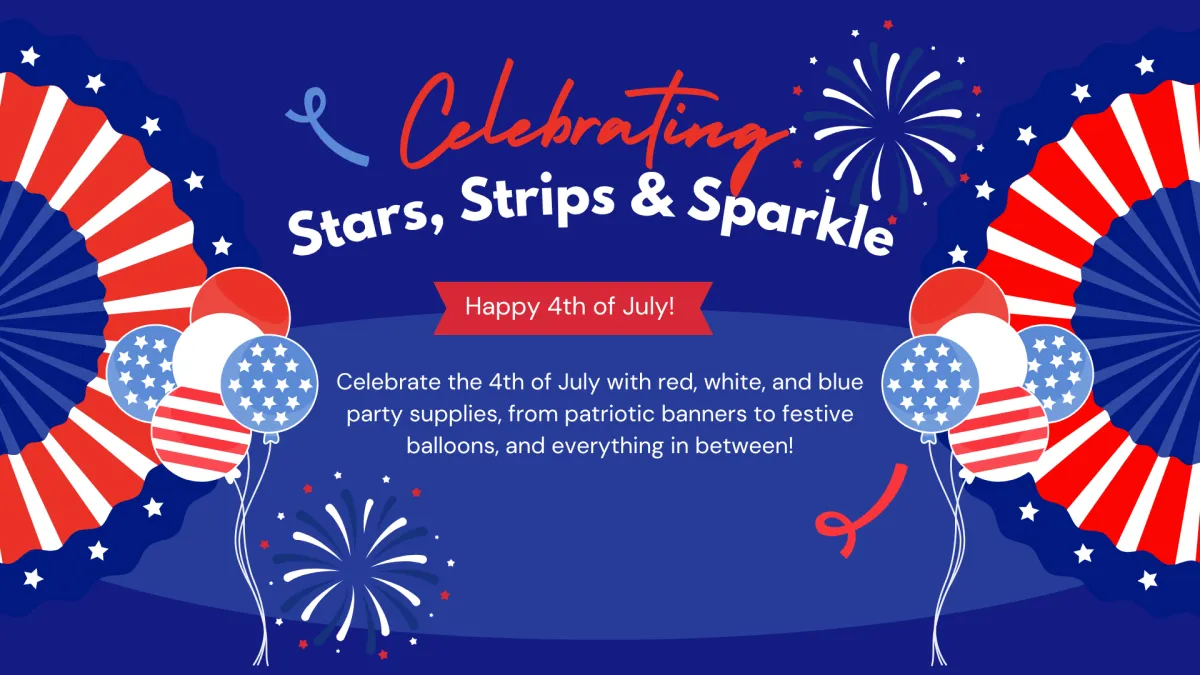 Celebrating
Stars, Strips & Sparkle

Happy 4th of July!

Celebrate the 4th of July with red, white, and blue party supplies, from patriotic banners to festive balloons, and everything in between!